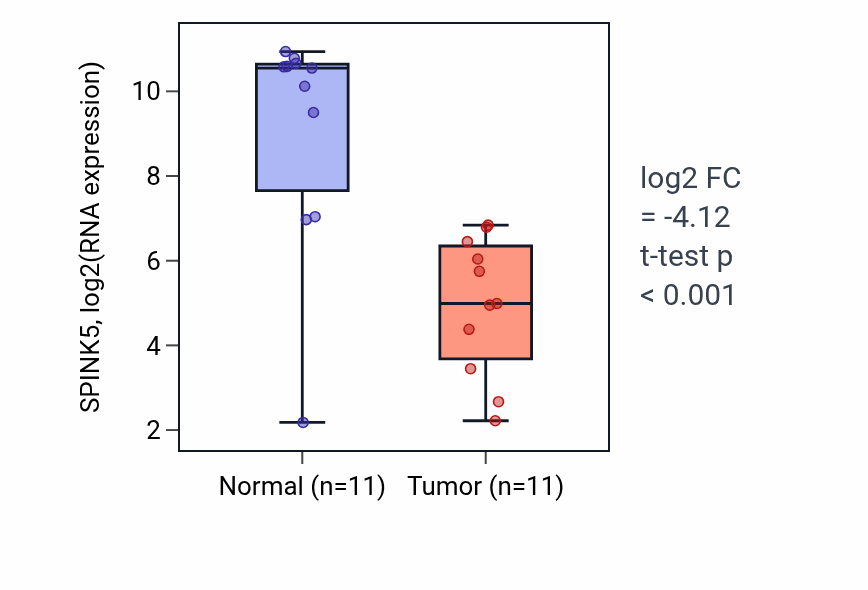 SPINK5, log2(RNA expression)

10
8
6
4
2

Normal (n=11)
Tumor (n=11)

log2 FC
= -4.12
t-test p
< 0.001